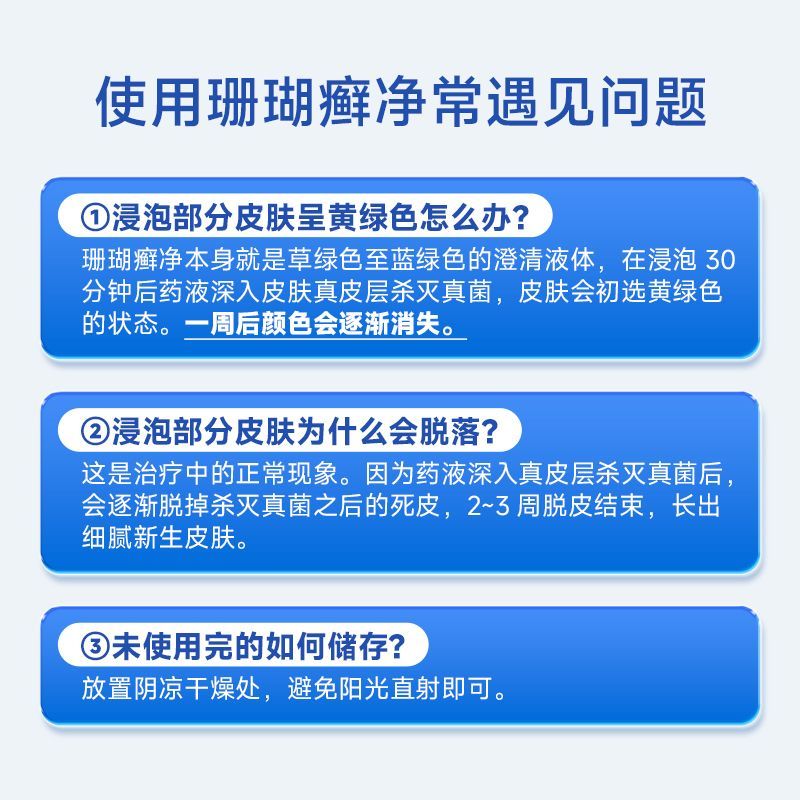 使用珊瑚癣净常遇见问题

①浸泡部分皮肤呈黄绿色怎么办？

珊瑚癣净本身就是草绿色至蓝绿色的澄清液体，在浸泡 30 分钟后药液深入皮肤真皮层杀灭真菌，皮肤会初选黄绿色的状态。一周后颜色会逐渐消失。

②浸泡部分皮肤为什么会脱落？

这是治疗中的正常现象。因为药液深入真皮层杀灭真菌后，会逐渐脱掉杀灭真菌之后的死皮，2~3 周脱皮结束，长出细腻新生皮肤。

③未使用完的如何储存？

放置阴凉干燥处，避免阳光直射即可。